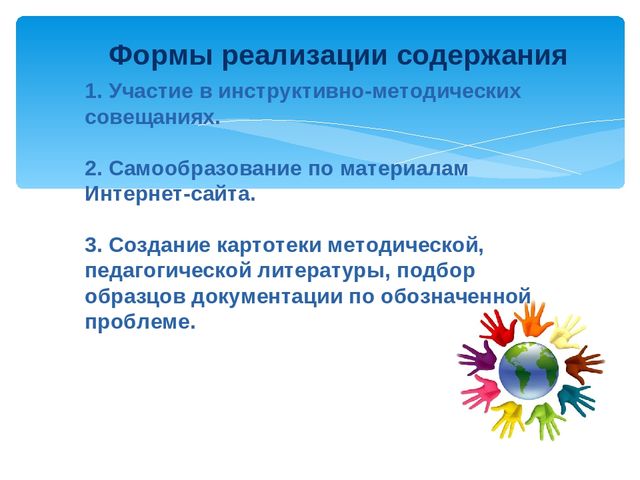 Формы реализации содержания

1. Участие в инструктивно-методических совещаниях.

2. Самообразование по материалам Интернет-сайта.

3. Создание картотеки методической, педагогической литературы, подбор образцов документации по обозначенной проблеме.